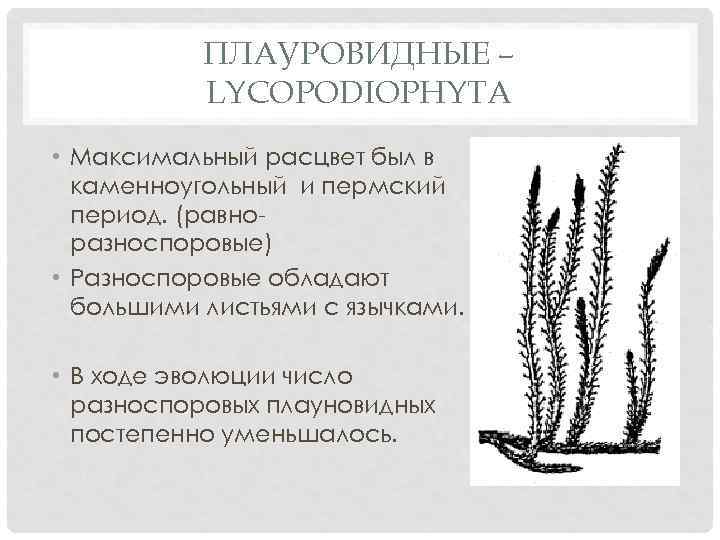 ПЛАУРОВИДНЫЕ – LYCOPODIOPHYTA

• Максимальный расцвет был в каменноугольный  и пермский период. (равно-разноспоровые)
• Разноспоровые обладают большими листьями с язычками.

• В ходе эволюции число разноспоровых плауновидных постепенно уменьшалось.